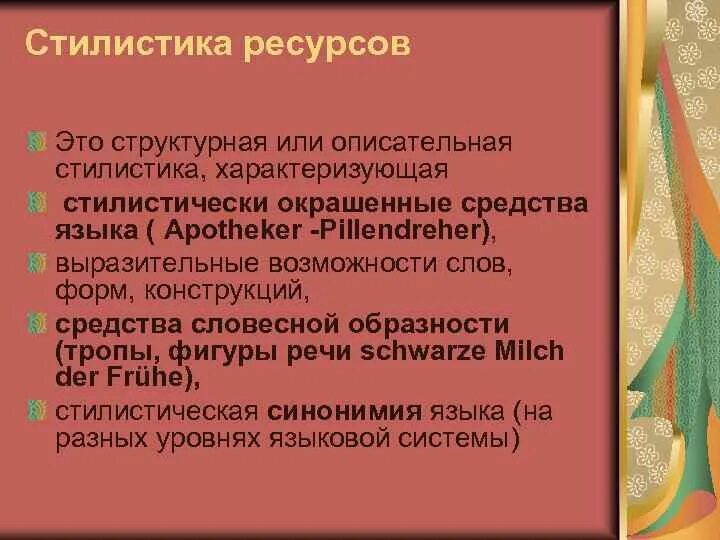 Стилистика ресурсов

Это структурная или описательная стилистика, характеризующая

стилистически окрашенные средства языка ( Apotheker -Pillendreher),

выразительные возможности слов, форм, конструкций,

средства словесной образности (тропы, фигуры речи schwarze Milch der Frühe),

стилистическая синонимия языка (на разных уровнях языковой системы)